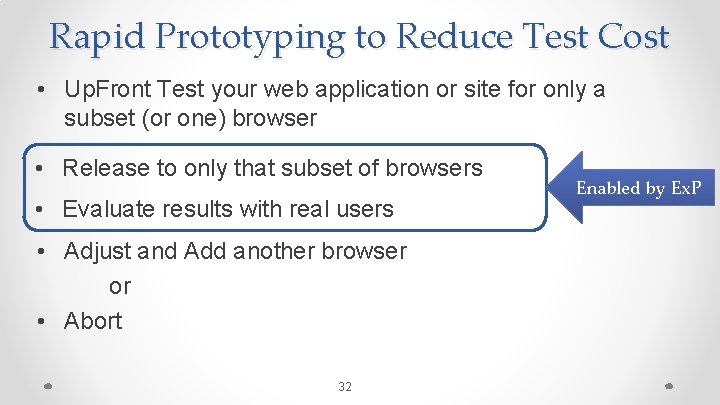 Rapid Prototyping to Reduce Test Cost

• UpFront Test your web application or site for only a subset (or one) browser

• Release to only that subset of browsers

• Evaluate results with real users

Enabled by ExP

• Adjust and Add another browser

or

• Abort

32